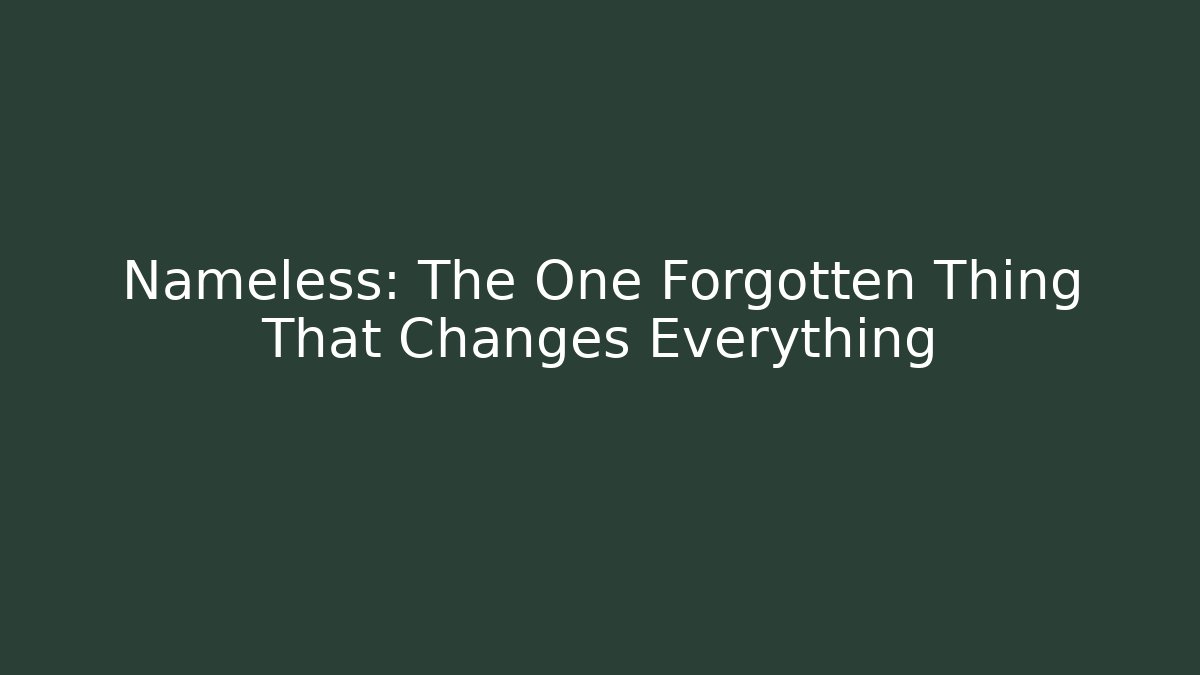 Nameless: The One Forgotten Thing That Changes Everything